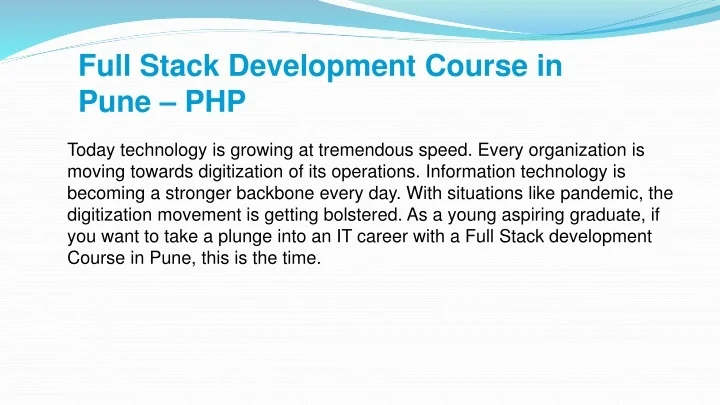 Full Stack Development Course in Pune – PHP

Today technology is growing at tremendous speed. Every organization is moving towards digitization of its operations. Information technology is becoming a stronger backbone every day. With situations like pandemic, the digitization movement is getting bolstered. As a young aspiring graduate, if you want to take a plunge into an IT career with a Full Stack development Course in Pune, this is the time.